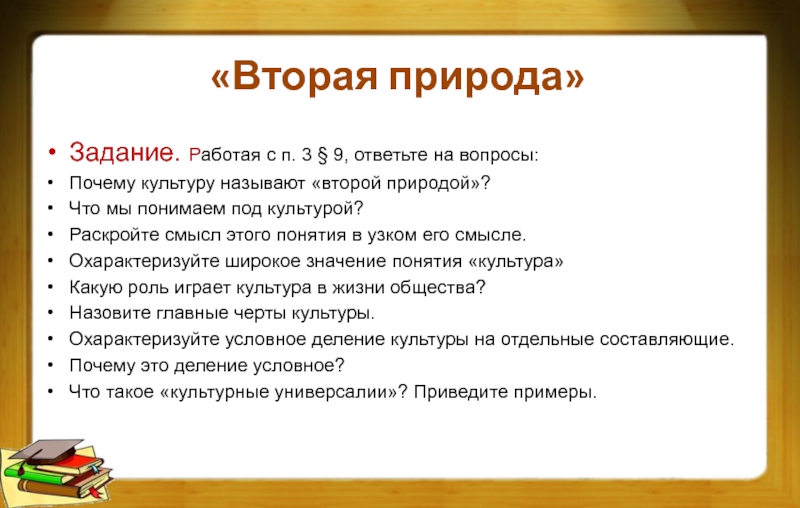 «Вторая природа»

• Задание. Работая с п. 3 § 9, ответьте на вопросы:
• Почему культуру называют «второй природой»?
• Что мы понимаем под культурой?
• Раскройте смысл этого понятия в узком его смысле.
• Охарактеризуйте широкое значение понятия «культура»
• Какую роль играет культура в жизни общества?
• Назовите главные черты культуры.
• Охарактеризуйте условное деление культуры на отдельные составляющие.
• Почему это деление условное?
• Что такое «культурные универсалии»? Приведите примеры.